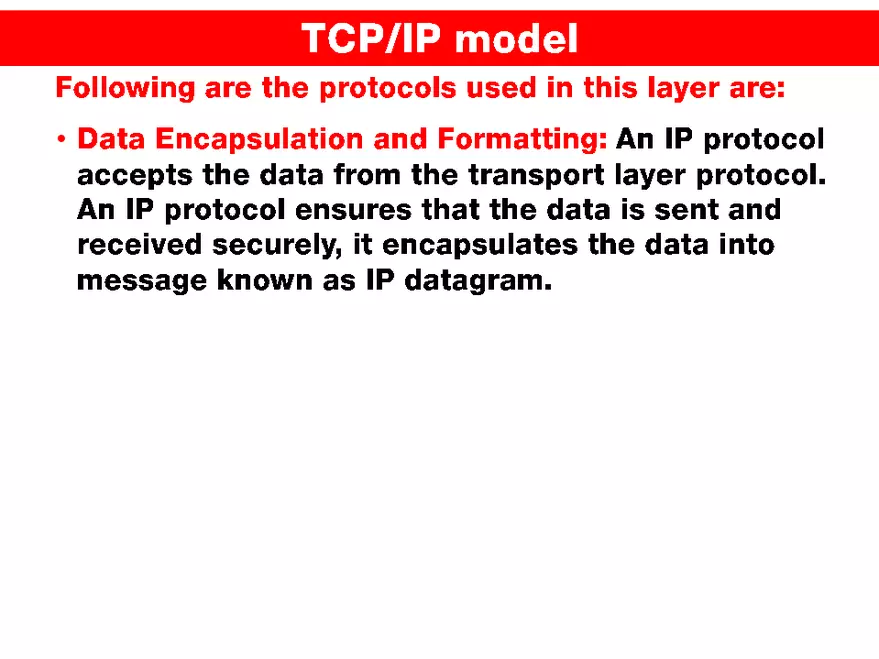 TCP/IP model

Following are the protocols used in this layer are:

• Data Encapsulation and Formatting: An IP protocol accepts the data from the transport layer protocol. An IP protocol ensures that the data is sent and received securely, it encapsulates the data into message known as IP datagram.